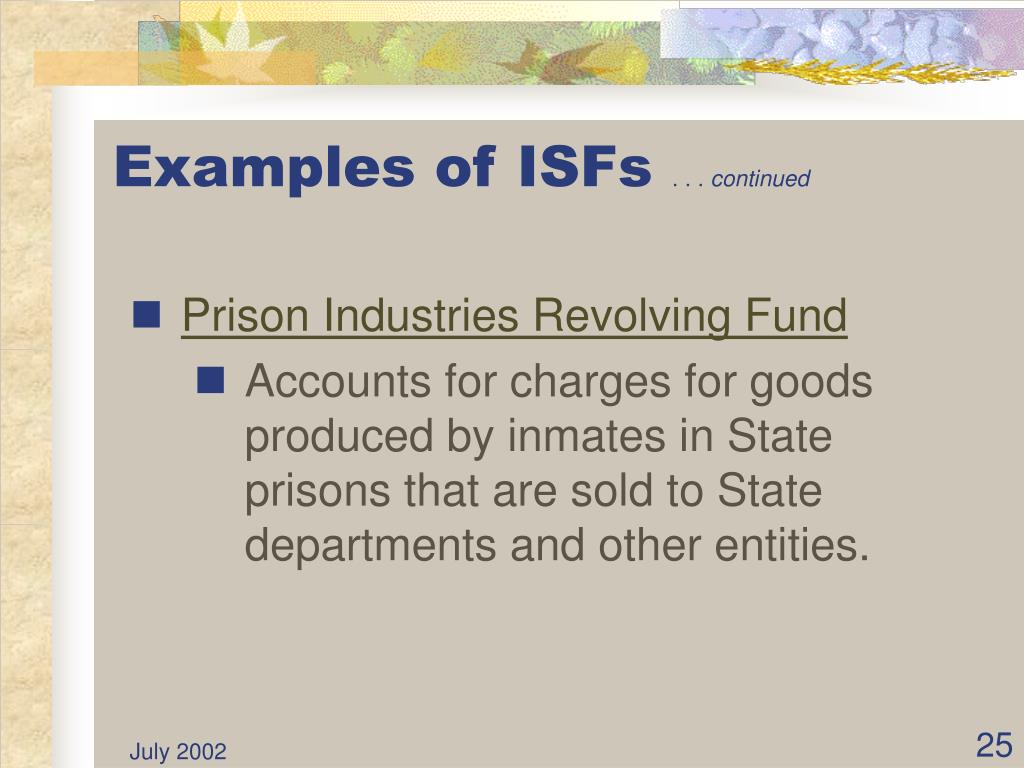 Examples of ISFs . . . continued

Prison Industries Revolving Fund

Accounts for charges for goods produced by inmates in State prisons that are sold to State departments and other entities.

July 2002

25